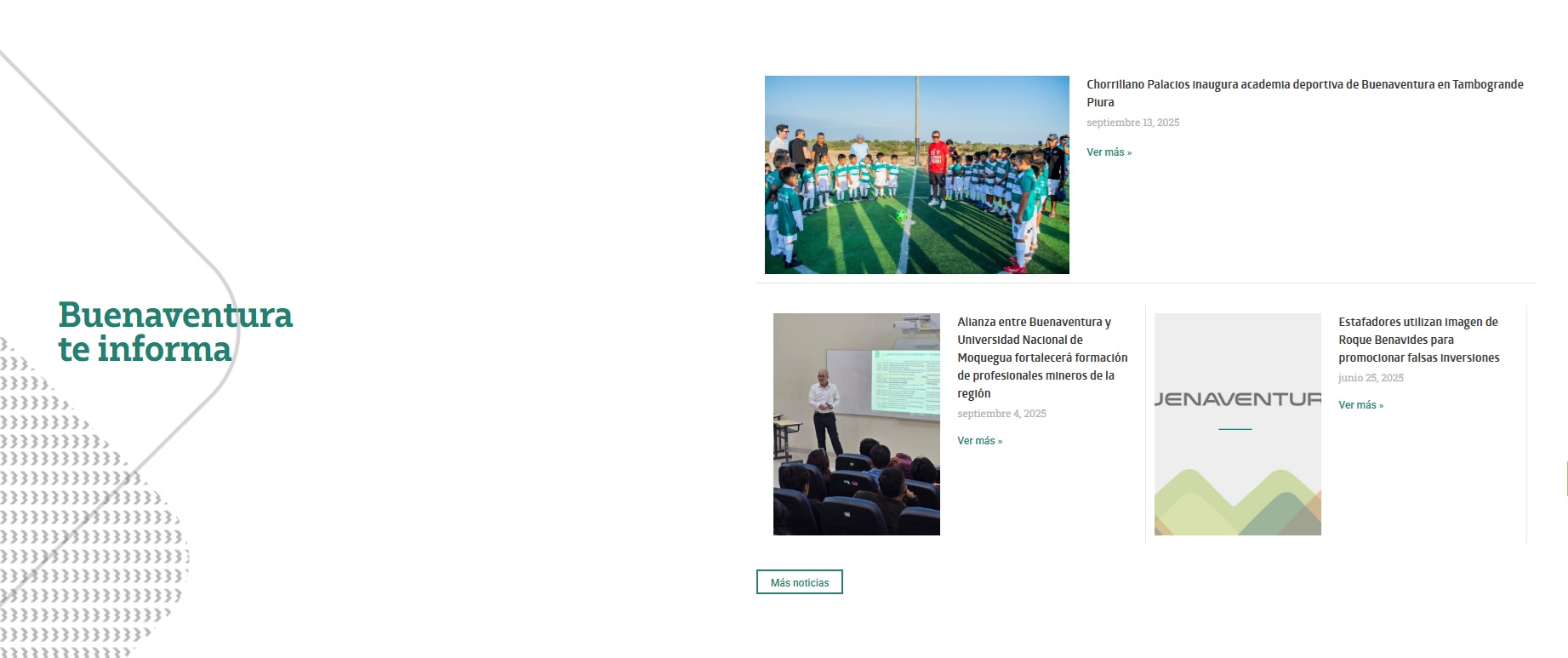 Buenaventura te informa

Chorrillano Palacios inaugura academia deportiva de Buenaventura en Tambogrande Piura

septiembre 13, 2025

Ver más »

Alianza entre Buenaventura y Universidad Nacional de Moquegua fortalecerá formación de profesionales mineros de la región

septiembre 4, 2025

Ver más »

JENAVENTUR

Estafadores utilizan imagen de Roque Benavides para promocionar falsas inversiones

junio 25, 2025

Ver más »

Más noticias